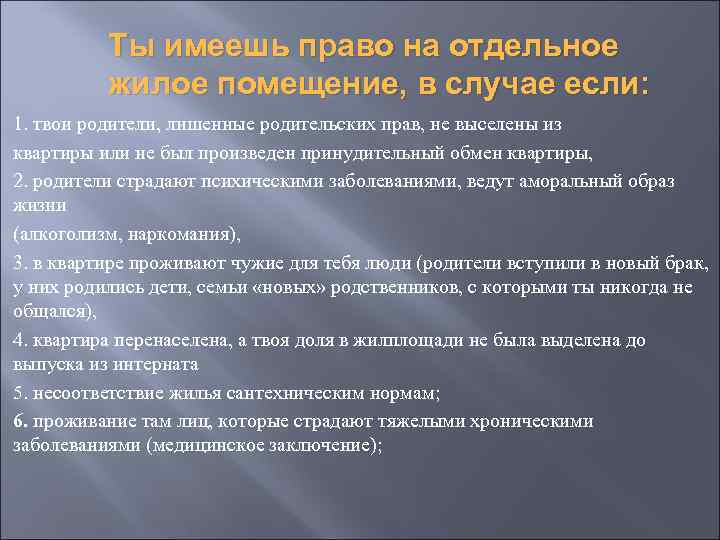 Ты имеешь право на отдельное жилое помещение, в случае если:

1. твои родители, лишенные родительских прав, не выселены из квартиры или не был произведен принудительный обмен квартиры,

2. родители страдают психическими заболеваниями, ведут аморальный образ жизни

(алкоголизм, наркомания),

3. в квартире проживают чужие для тебя люди (родители вступили в новый брак, у них родились дети, семьи «новых» родственников, с которыми ты никогда не общался),

4. квартира перенаселена, а твоя доля в жилплощади не была выделена до выпуска из интерната

5. несоответствие жилья сантехническим нормам;

6. проживание там лиц, которые страдают тяжелыми хроническими заболеваниями (медицинское заключение);